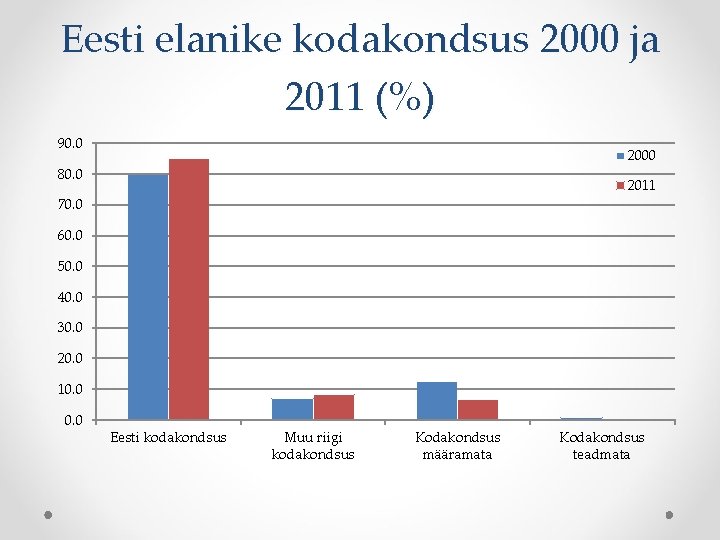 Eesti elanike kodakondsus 2000 ja 2011 (%)

90.0
80.0
70.0
60.0
50.0
40.0
30.0
20.0
10.0
0.0

2000
2011

Eesti kodakondsus
Muu riigi kodakondsus
Kodakondsus määramata
Kodakondsus teadmata